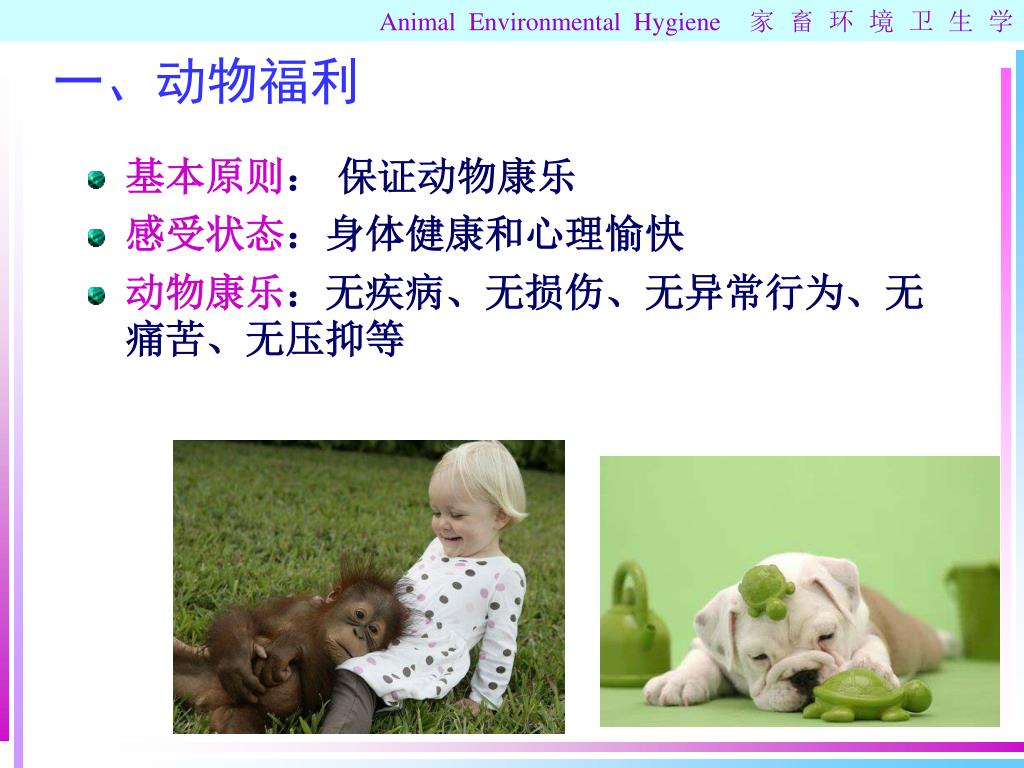 Animal Environmental Hygiene 家 畜 环 境 卫 生 学

一、动物福利

基本原则： 保证动物康乐

感受状态：身体健康和心理愉快

动物康乐：无疾病、无损伤、无异常行为、无痛苦、无压抑等